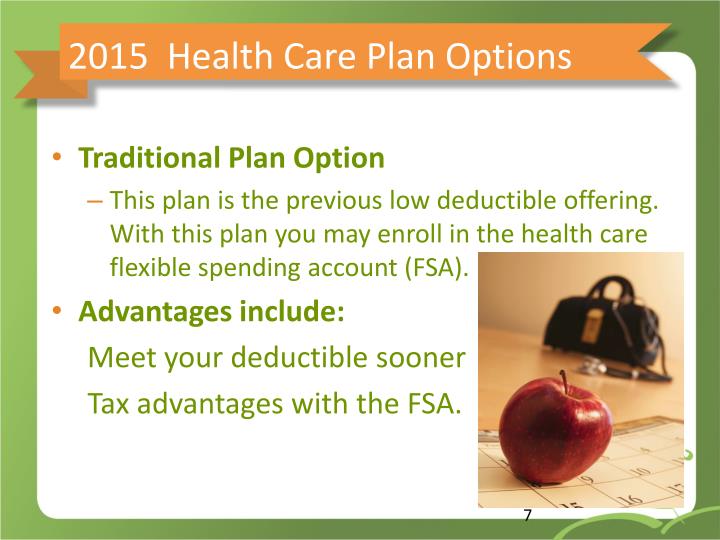 2015 Health Care Plan Options

• Traditional Plan Option

– This plan is the previous low deductible offering. With this plan you may enroll in the health care flexible spending account (FSA).

• Advantages include:

Meet your deductible sooner

Tax advantages with the FSA.

7